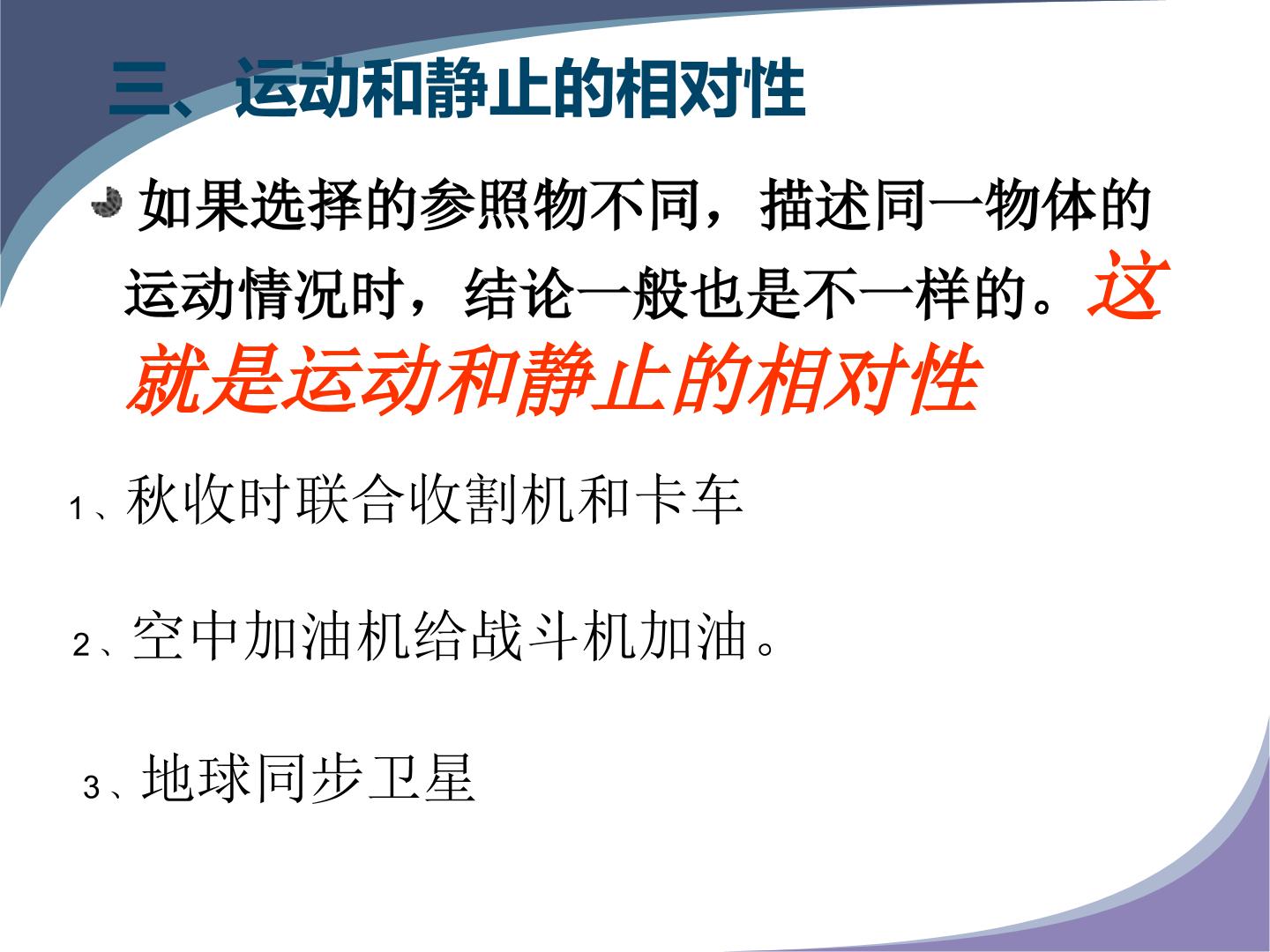 三、运动和静止的相对性

• 如果选择的参照物不同，描述同一物体的运动情况时，结论一般也是不一样的。这就是运动和静止的相对性

1、秋收时联合收割机和卡车

2、空中加油机给战斗机加油。

3、地球同步卫星